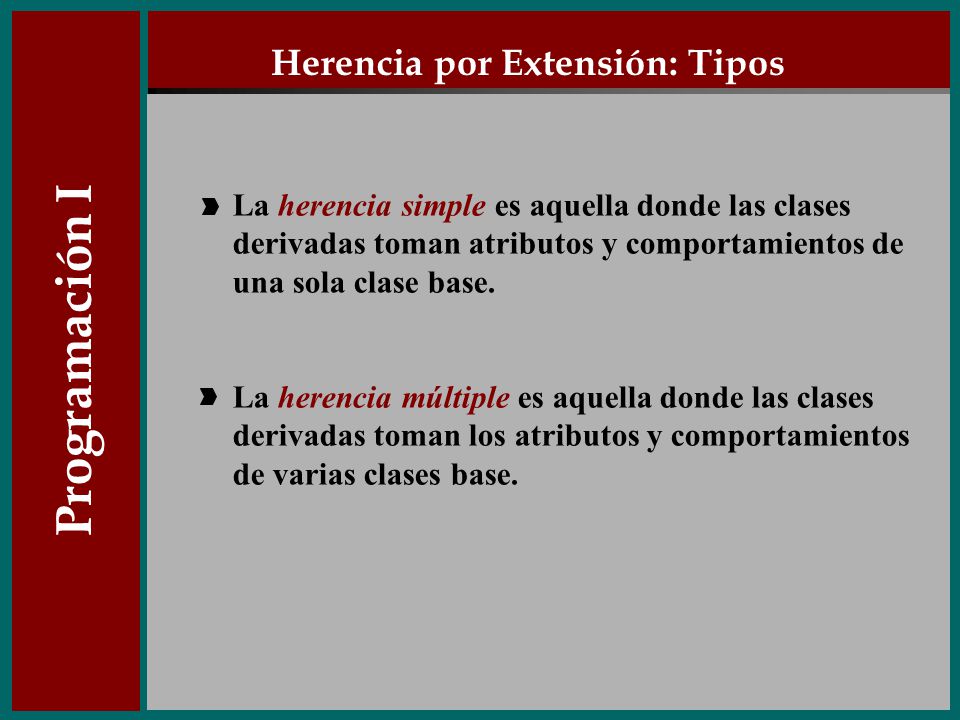 Programación I

Herencia por Extensión: Tipos

La herencia simple es aquella donde las clases derivadas toman atributos y comportamientos de una sola clase base.

La herencia múltiple es aquella donde las clases derivadas toman los atributos y comportamientos de varias clases base.